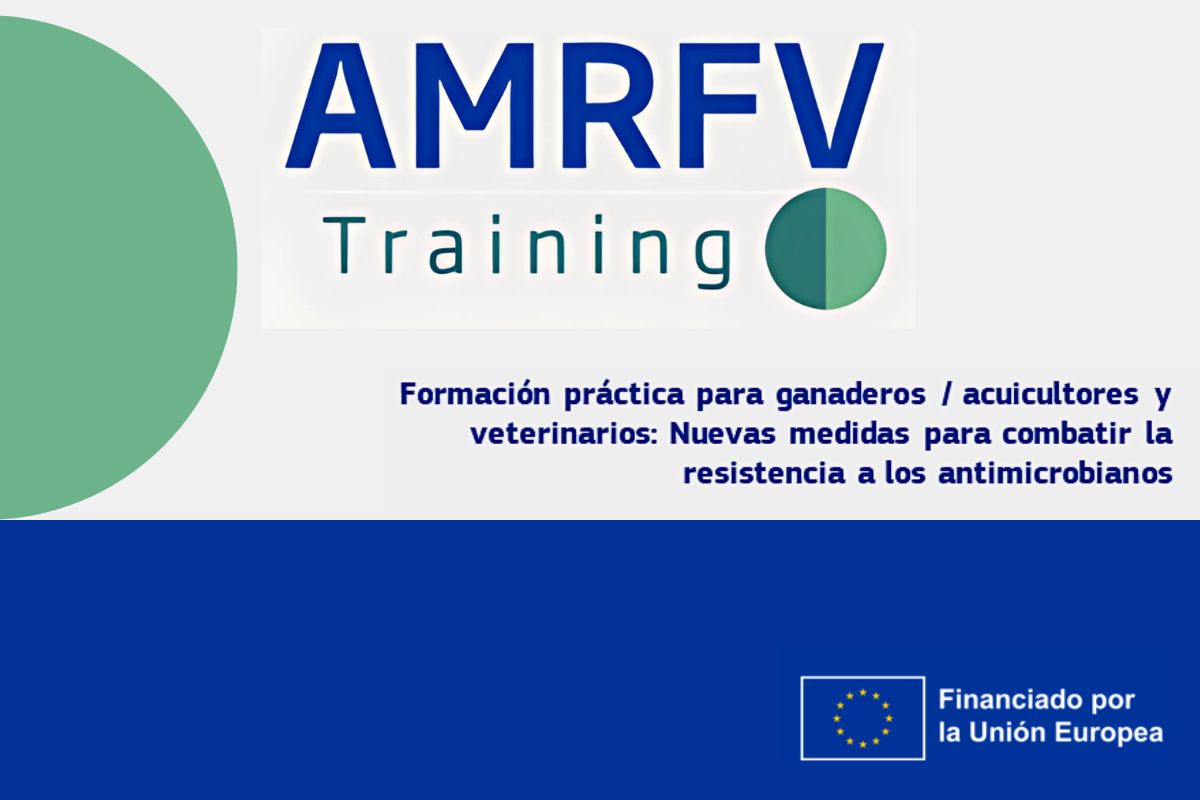 AMRFV
Training

Formación práctica para ganaderos / acuicultores y veterinarios: Nuevas medidas para combatir la resistencia a los antimicrobianos

Financiado por
la Unión Europea